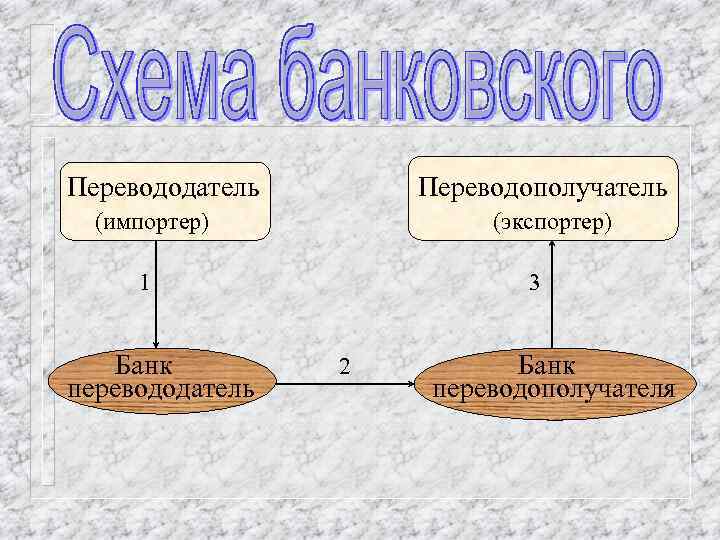 Схема банковского

Перевододатель
(импортер)

Переводополучатель
(экспортер)

1

3

Банк
перевододатель

2

Банк
переводополучателя